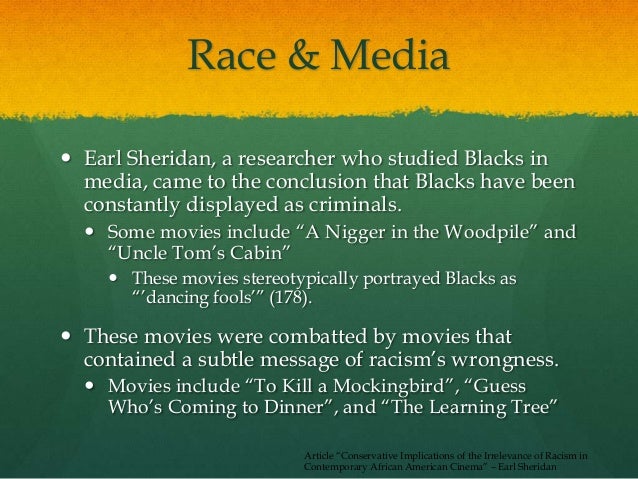 Race & Media

• Earl Sheridan, a researcher who studied Blacks in media, came to the conclusion that Blacks have been constantly displayed as criminals.
  • Some movies include “A Nigger in the Woodpile” and “Uncle Tom’s Cabin”
    • These movies stereotypically portrayed Blacks as “’dancing fools’” (178).

• These movies were combatted by movies that contained a subtle message of racism’s wrongness.
  • Movies include “To Kill a Mockingbird”, “Guess Who’s Coming to Dinner”, and “The Learning Tree”

Article “Conservative Implications of the Irrelevance of Racism in Contemporary African American Cinema” – Earl Sheridan